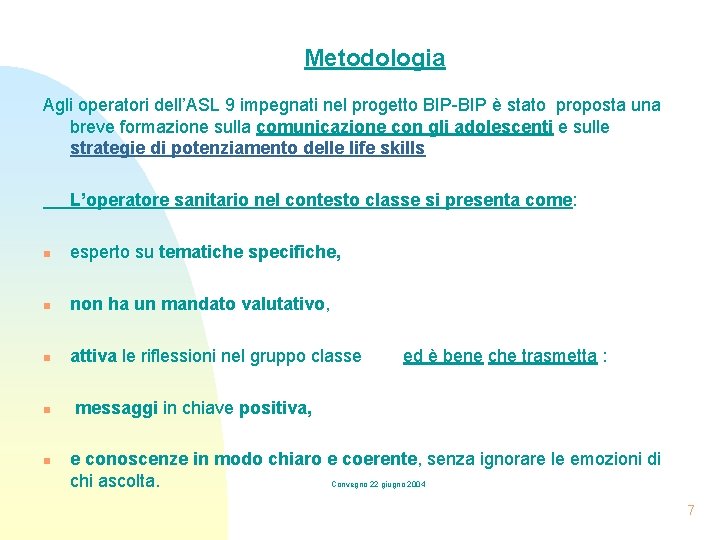 Metodologia

Agli operatori dell'ASL 9 impegnati nel progetto BIP-BIP è stato proposta una breve formazione sulla comunicazione con gli adolescenti e sulle strategie di potenziamento delle life skills

L'operatore sanitario nel contesto classe si presenta come:

esperto su tematiche specifiche,

non ha un mandato valutativo,

attiva le riflessioni nel gruppo classe ed è bene che trasmetta :

messaggi in chiave positiva,

e conoscenze in modo chiaro e coerente, senza ignorare le emozioni di chi ascolta.

Convegno 22 giugno 2004

7